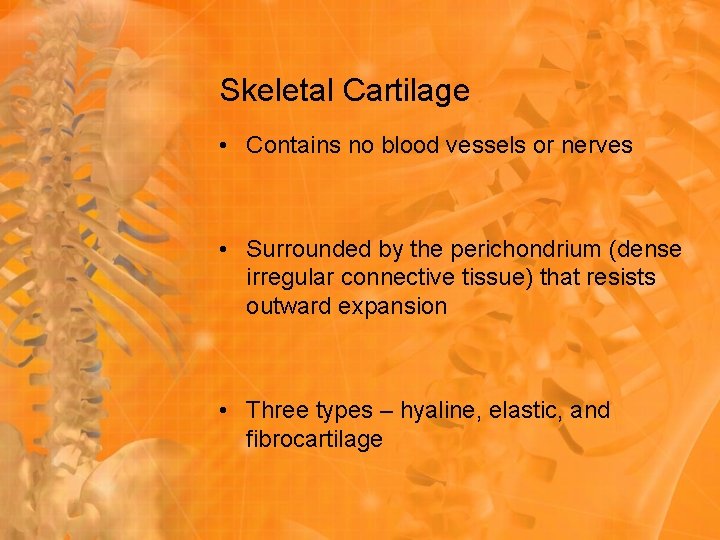 Skeletal Cartilage

• Contains no blood vessels or nerves

• Surrounded by the perichondrium (dense irregular connective tissue) that resists outward expansion

• Three types – hyaline, elastic, and fibrocartilage